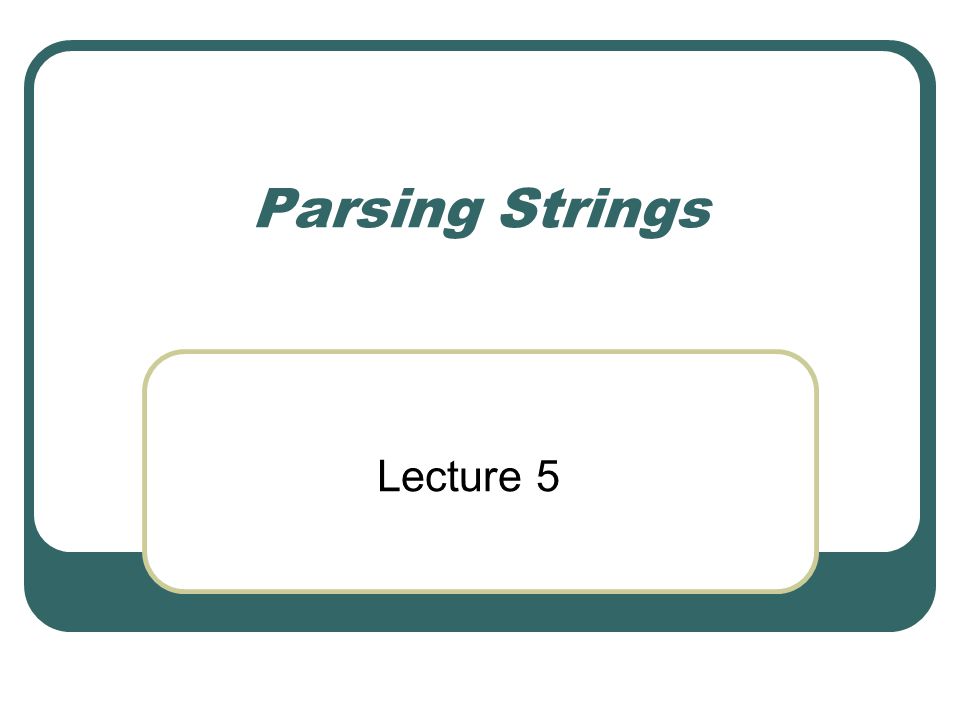 Parsing Strings

Lecture 5